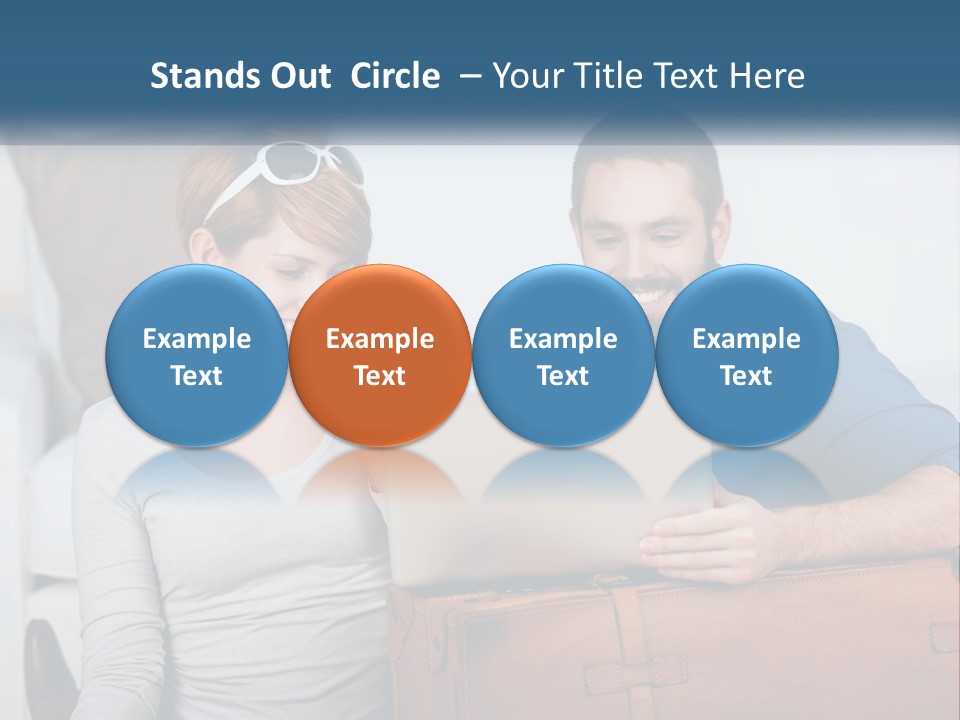 Stands Out Circle – Your Title Text Here

Example Text

Example Text

Example Text

Example Text